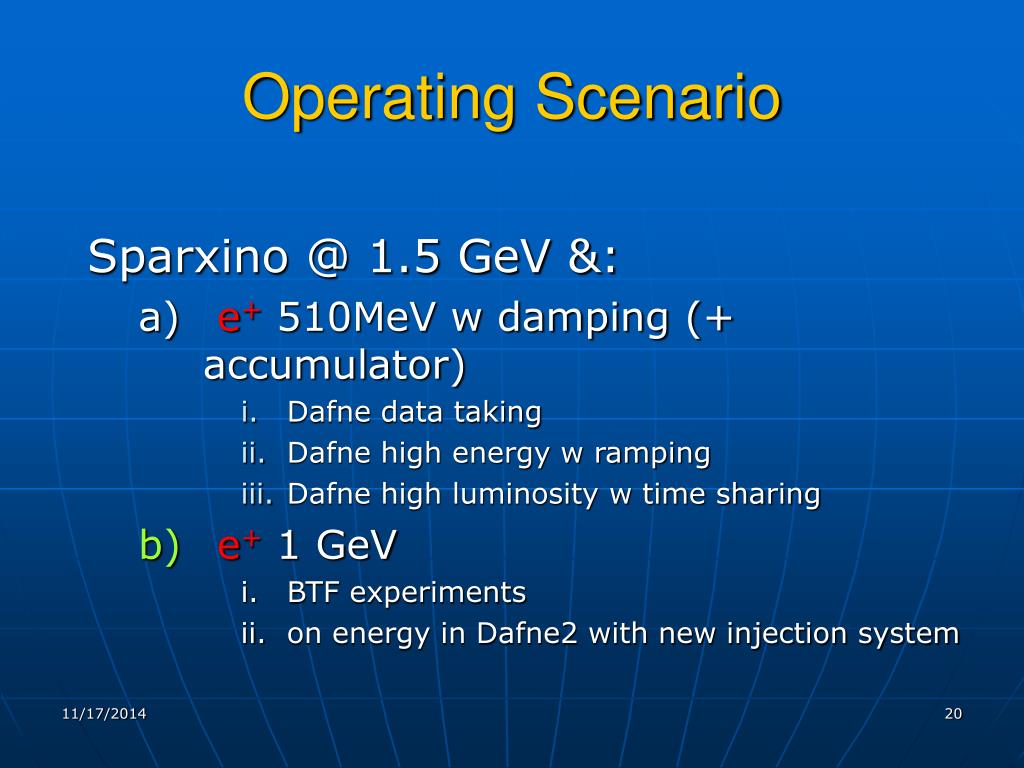 Operating Scenario

Sparxino @ 1.5 GeV &:

a) $e^+$ 510MeV w damping (+ accumulator)

i. Dafne data taking

ii. Dafne high energy w ramping

iii. Dafne high luminosity w time sharing

b) $e^+$ 1 GeV

i. BTF experiments

ii. on energy in Dafne2 with new injection system

11/17/2014

20